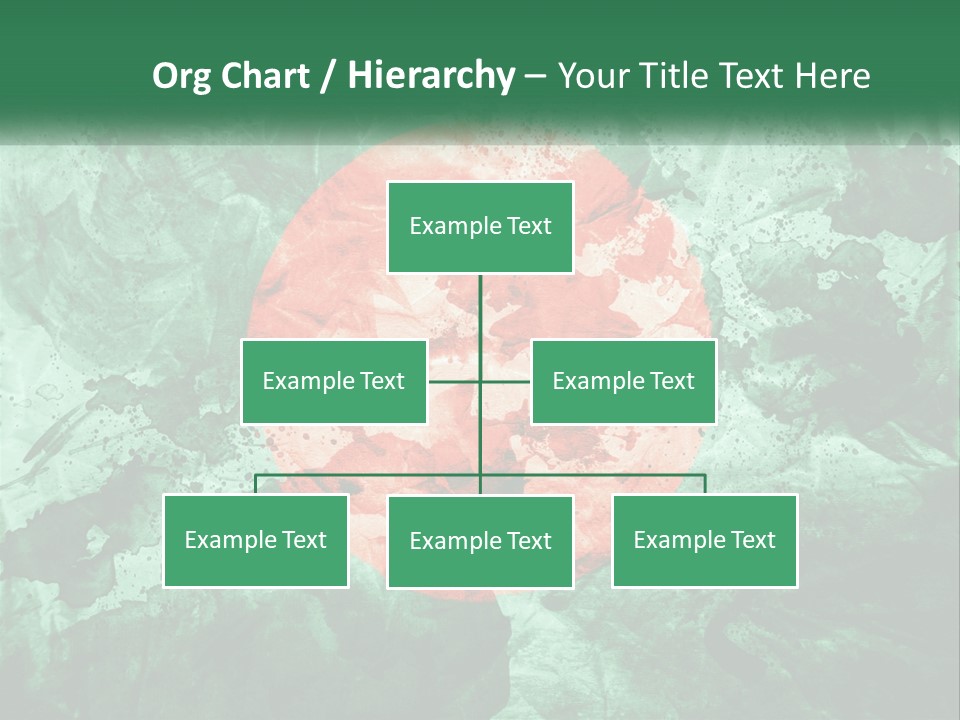 Org Chart / Hierarchy – Your Title Text Here

Example Text

Example Text

Example Text

Example Text

Example Text

Example Text